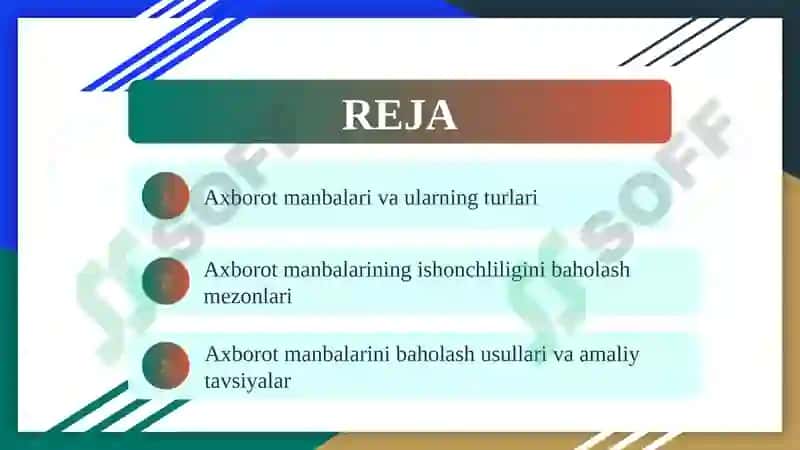 REJA

Axborot manbalari va ularning turlari

Axborot manbalarining ishonchliligini baholash mezonlari

Axborot manbalarini baholash usullari va amaliy tavsiyalar

SOFF

SOFF